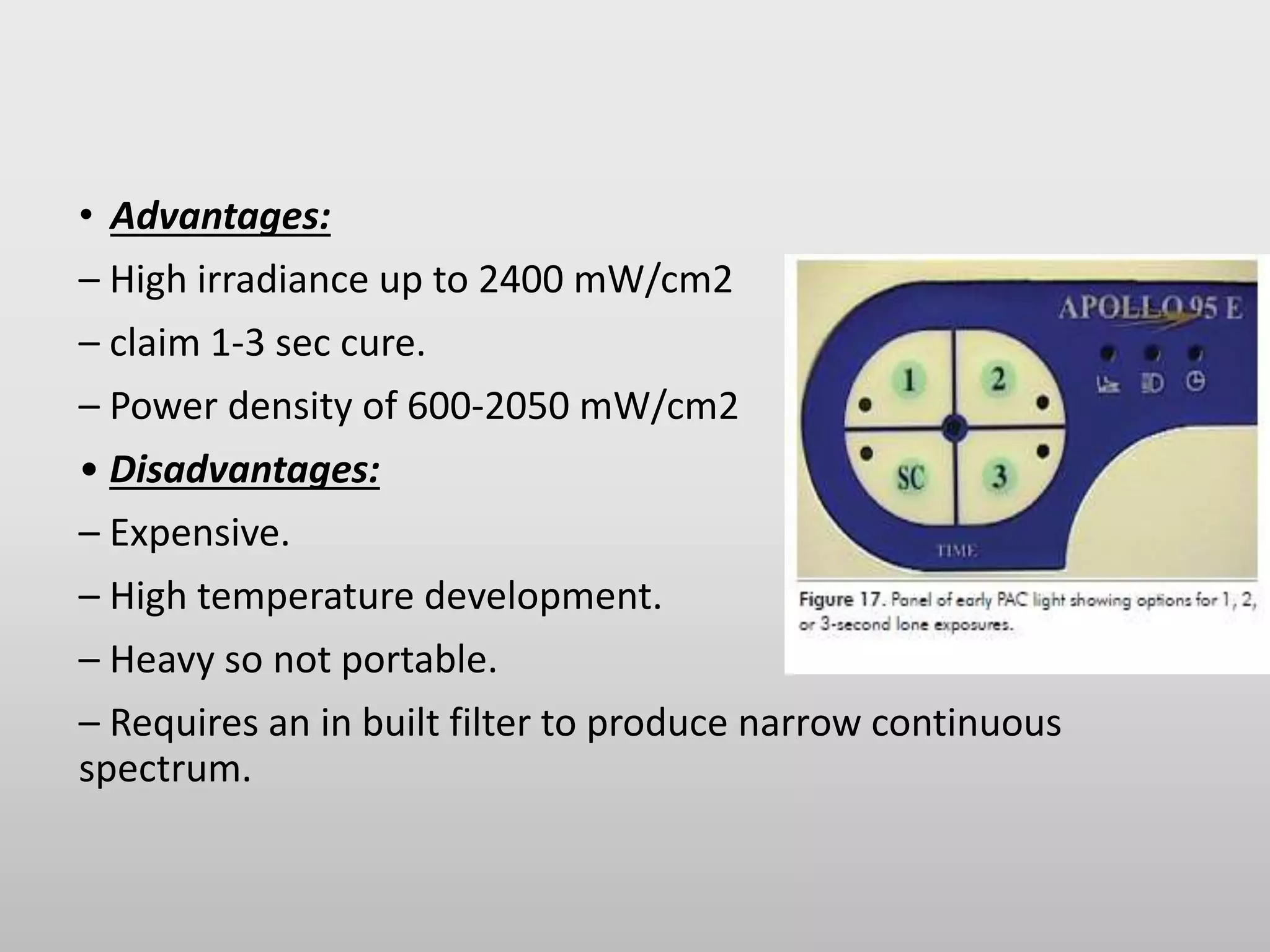 • Advantages:

– High irradiance up to 2400 mW/cm2

– claim 1-3 sec cure.

– Power density of 600-2050 mW/cm2

• Disadvantages:

– Expensive.

– High temperature development.

– Heavy so not portable.

– Requires an in built filter to produce narrow continuous spectrum.

APOLLO 95 E

1

2

SC

3

TIME

Figure 17. Panel of early PAC light showing options for 1, 2, or 3-second lone exposures.